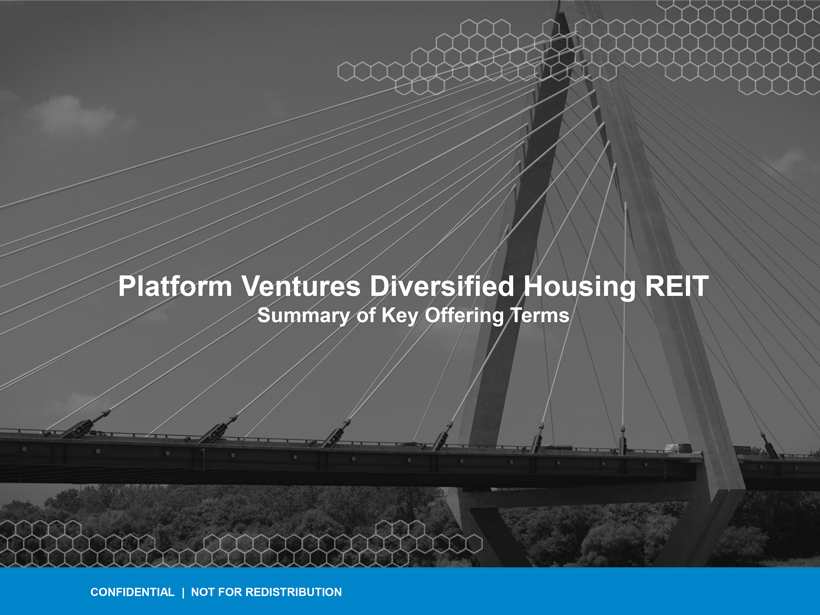 Platform Ventures Diversified Housing REIT
Summary of Key Offering Terms

CONFIDENTIAL | NOT FOR REDISTRIBUTION